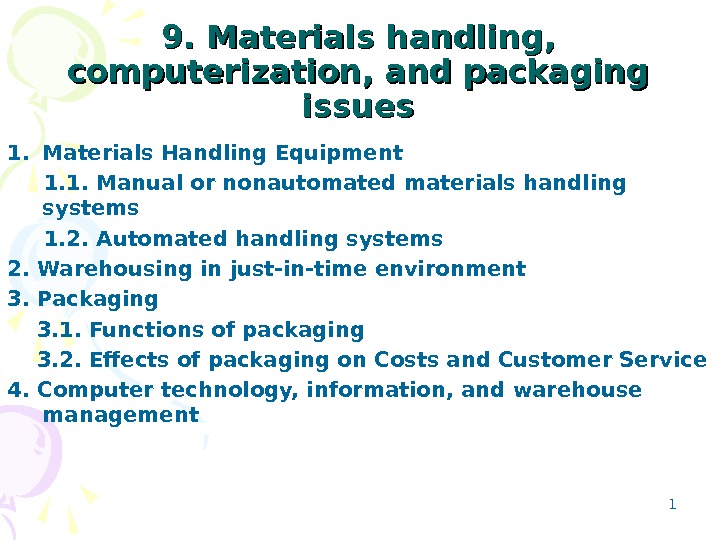 9. Materials handling, computerization, and packaging issues

1. Materials Handling Equipment

1.1. Manual or nonautomated materials handling systems

1.2. Automated handling systems

2. Warehousing in just-in-time environment

3. Packaging

3.1. Functions of packaging

3.2. Effects of packaging on Costs and Customer Service

4. Computer technology, information, and warehouse management

1